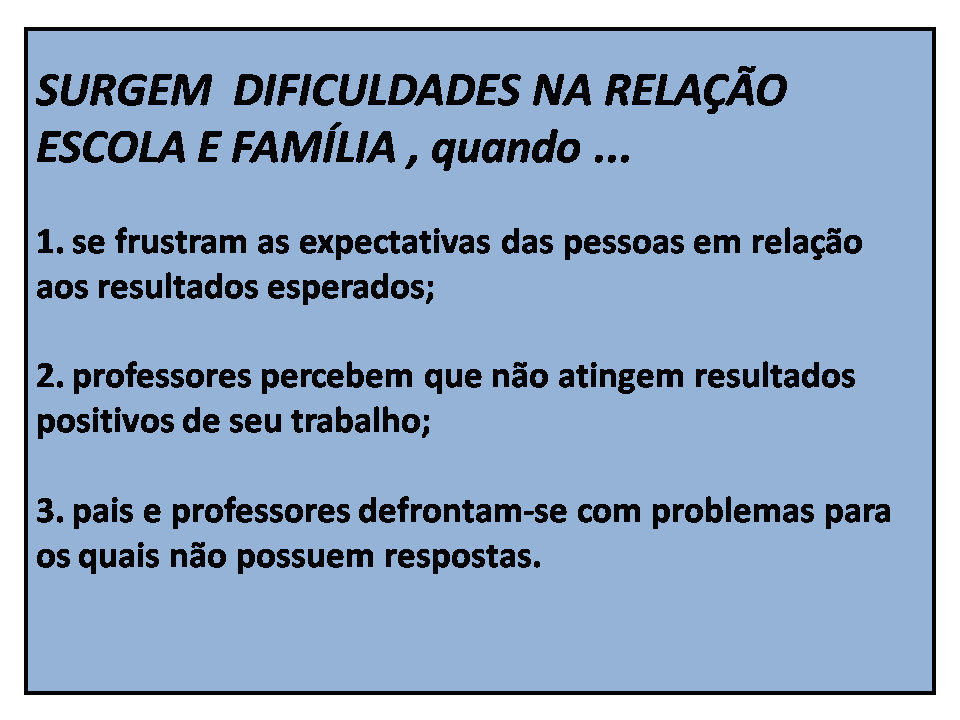 SURGEM DIFICULDADES NA RELAÇÃO ESCOLA E FAMÍLIA , quando ...

1. se frustram as expectativas das pessoas em relação aos resultados esperados;

2. professores percebem que não atingem resultados positivos de seu trabalho;

3. pais e professores defrontam-se com problemas para os quais não possuem respostas.